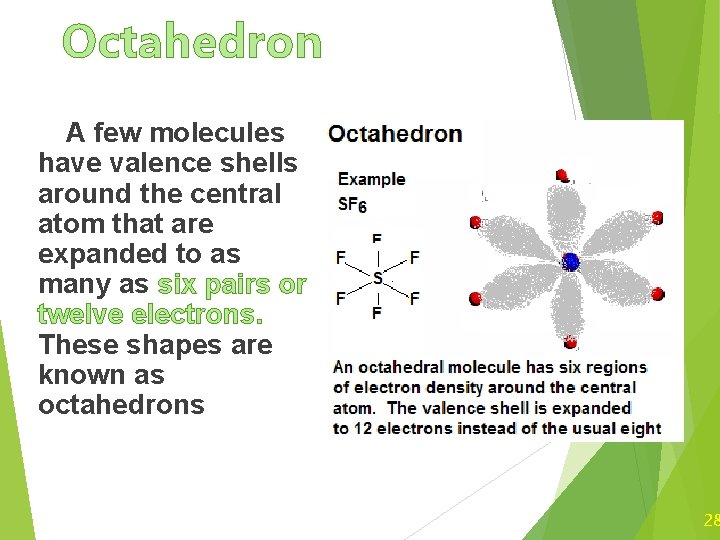 Octahedron

A few molecules have valence shells around the central atom that are expanded to as many as six pairs or twelve electrons. These shapes are known as octahedrons

Octahedron

Example
$SF_6$

F
F F
S
F F
F

An octahedral molecule has six regions of electron density around the central atom. The valence shell is expanded to 12 electrons instead of the usual eight

28